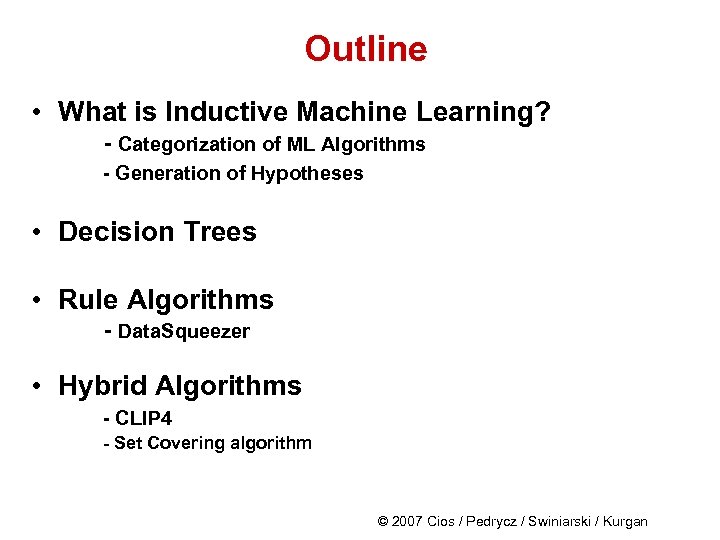 Outline

• What is Inductive Machine Learning?
- Categorization of ML Algorithms
- Generation of Hypotheses

• Decision Trees

• Rule Algorithms
- DataSqueezer

• Hybrid Algorithms
- CLIP4
- Set Covering algorithm

© 2007 Cios / Pedrycz / Swiniarski / Kurgan